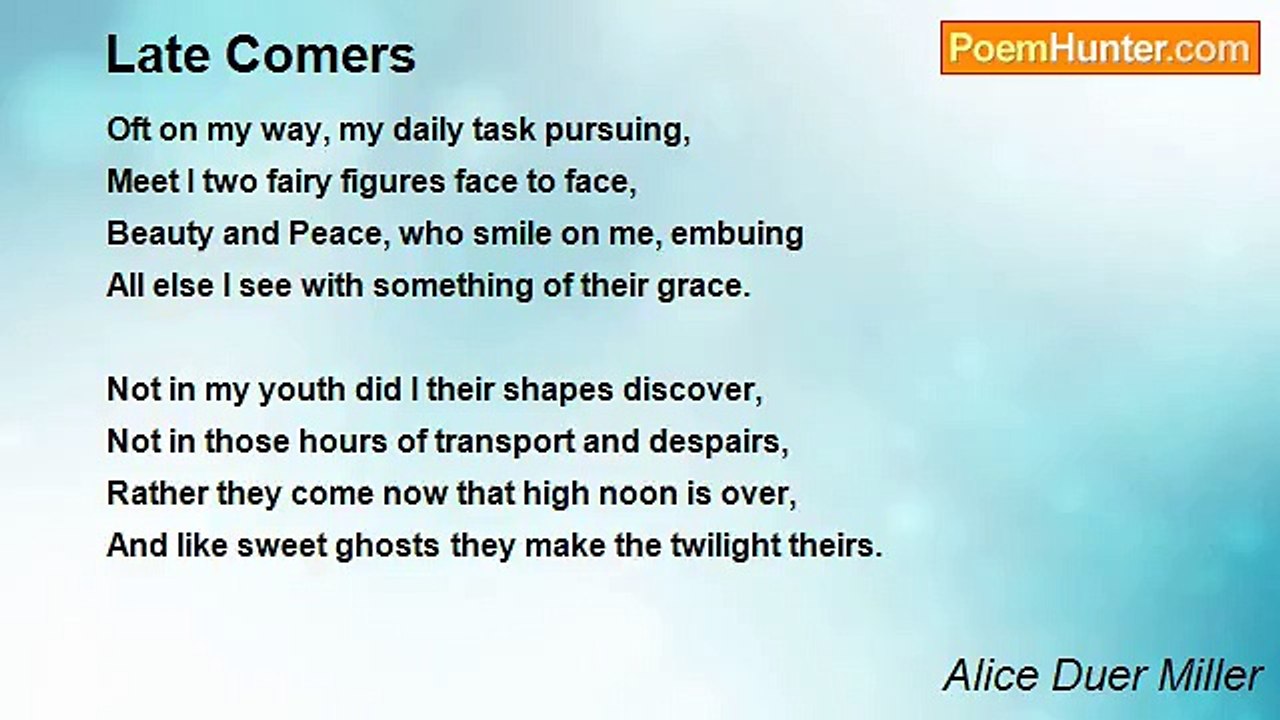 Late Comers

PoemHunter.com

Oft on my way, my daily task pursuing,
Meet I two fairy figures face to face,
Beauty and Peace, who smile on me, embuing
All else I see with something of their grace.

Not in my youth did I their shapes discover,
Not in those hours of transport and despairs,
Rather they come now that high noon is over,
And like sweet ghosts they make the twilight theirs.

Alice Duer Miller